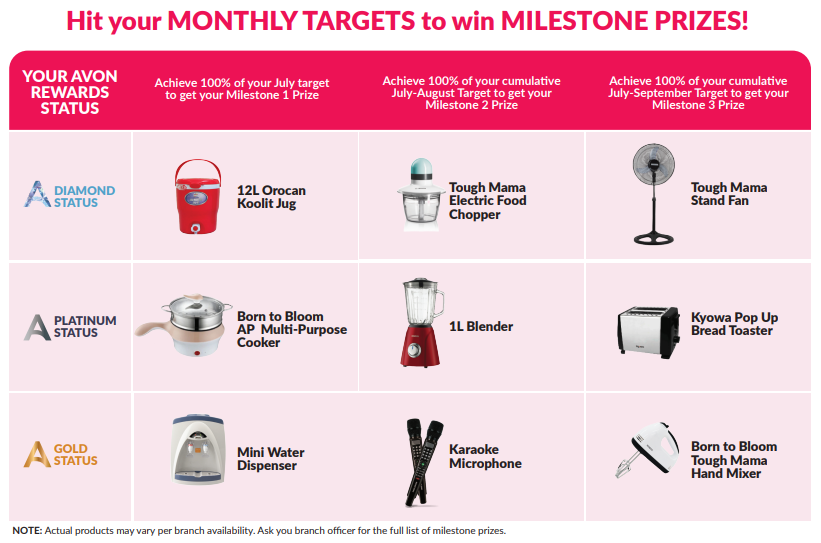 Hit your MONTHLY TARGETS to win MILESTONE PRIZES!

| YOUR AVON REWARDS STATUS | Achieve 100% of your July target to get your Milestone 1 Prize | Achieve 100% of your cumulative July-August Target to get your Milestone 2 Prize | Achieve 100% of your cumulative July-September Target to get your Milestone 3 Prize |
|---|---|---|---|
| DIAMOND STATUS | 12L Orocan Koolit Jug | Tough Mama Electric Food Chopper | Tough Mama Stand Fan |
| PLATINUM STATUS | Born to Bloom AP Multi-Purpose Cooker | 1L Blender | Kyowa Pop Up Bread Toaster |
| GOLD STATUS | Mini Water Dispenser | Karaoke Microphone | Born to Bloom Tough Mama Hand Mixer |

NOTE: Actual products may vary per branch availability. Ask you branch officer for the full list of milestone prizes.